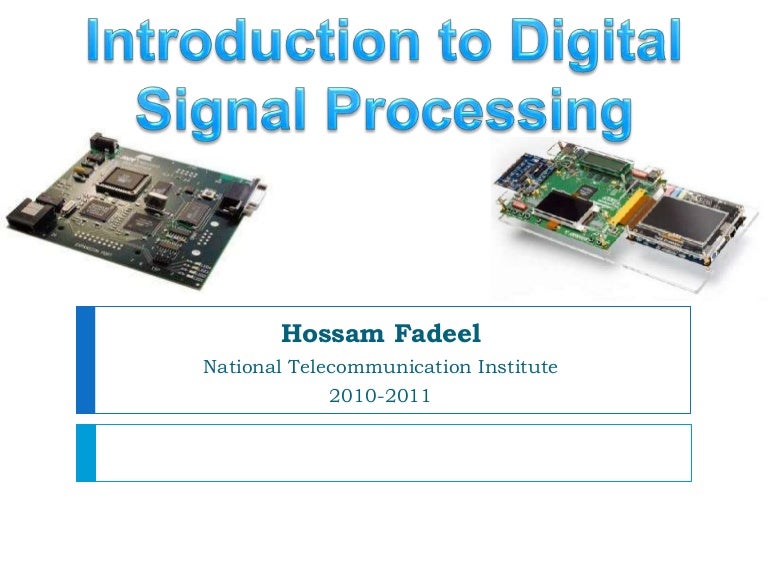 Introduction to Digital Signal Processing

Hossam Fadeel

National Telecommunication Institute

2010-2011